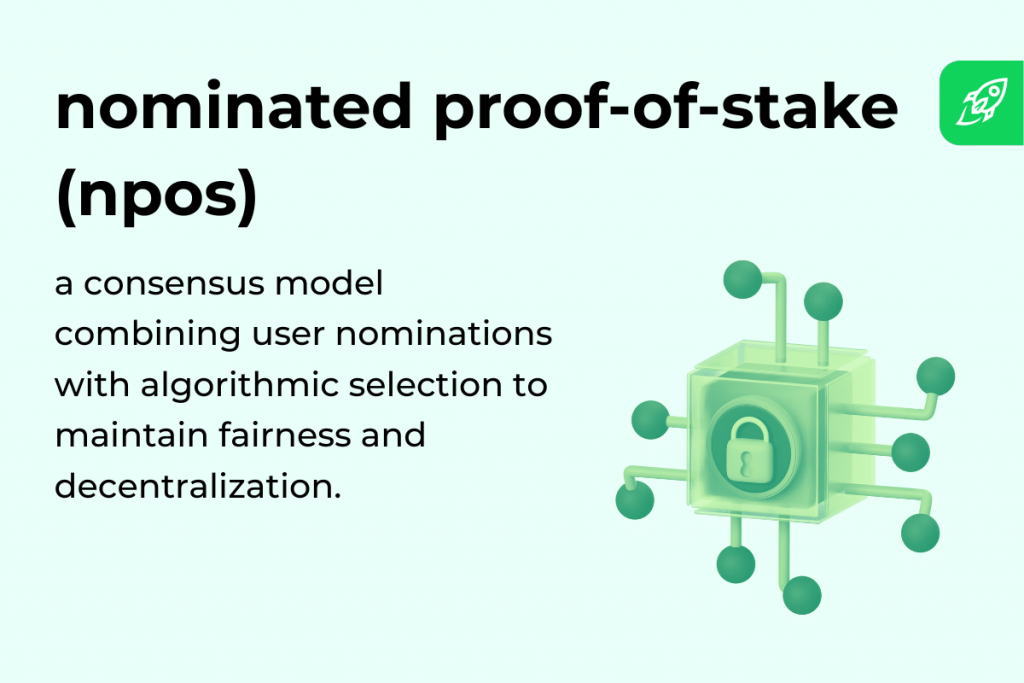 nominated proof-of-stake (npos)

a consensus model combining user nominations with algorithmic selection to maintain fairness and decentralization.